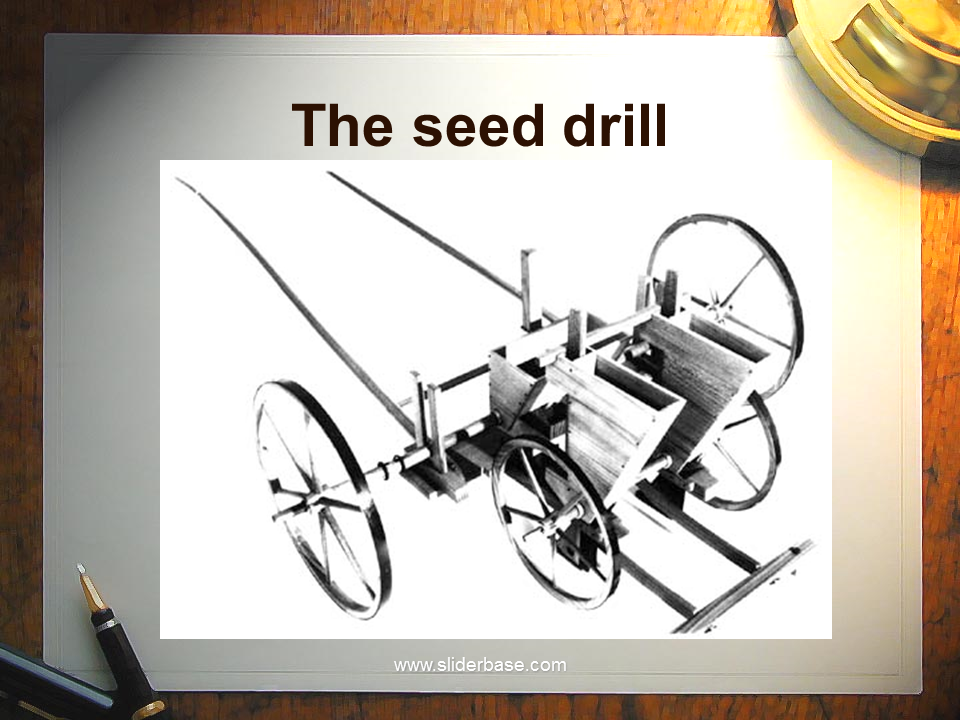 The seed drill

www.sliderbase.com